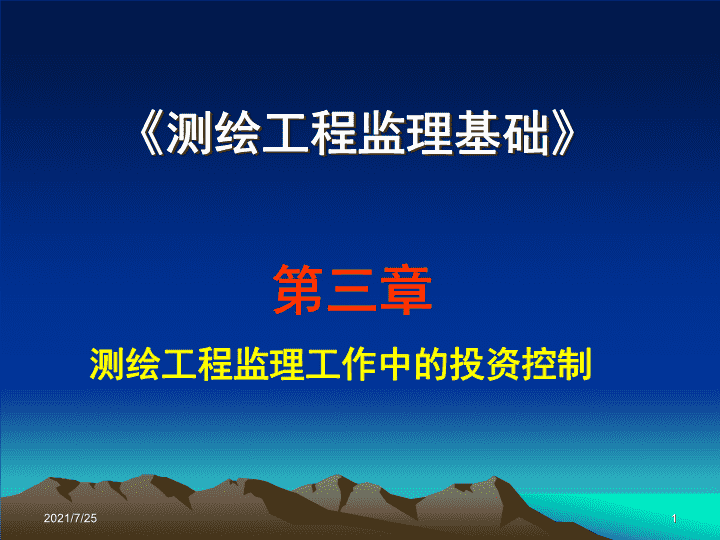 《测绘工程监理基础》

第三章

测绘工程监理工作中的投资控制

2021/7/25

1